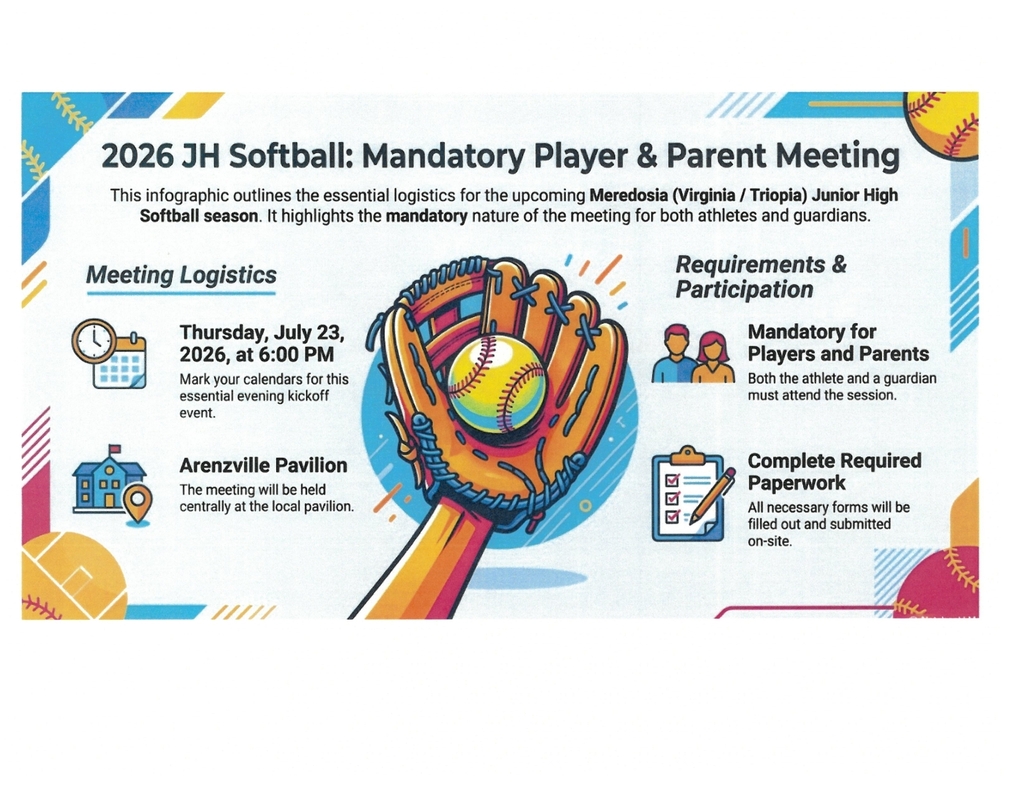 2026 JH Softball: Mandatory Player & Parent Meeting

This infographic outlines the essential logistics for the upcoming Meredosia (Virginia / Triopia) Junior High Softball season. It highlights the mandatory nature of the meeting for both athletes and guardians.

Meeting Logistics

Thursday, July 23, 2026, at 6:00 PM
Mark your calendars for this essential evening kickoff event.

Arenzville Pavilion
The meeting will be held centrally at the local pavilion.

Requirements & Participation

Mandatory for Players and Parents
Both the athlete and a guardian must attend the session.

Complete Required Paperwork
All necessary forms will be filled out and submitted on-site.